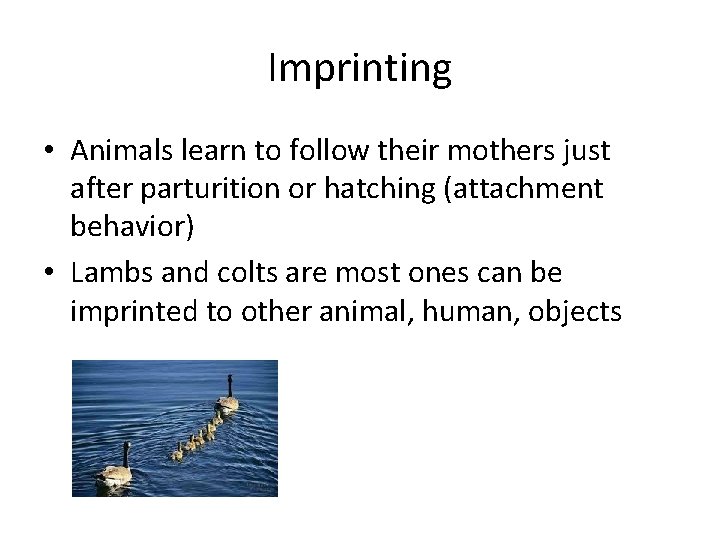 Imprinting

• Animals learn to follow their mothers just after parturition or hatching (attachment behavior)

• Lambs and colts are most ones can be imprinted to other animal, human, objects